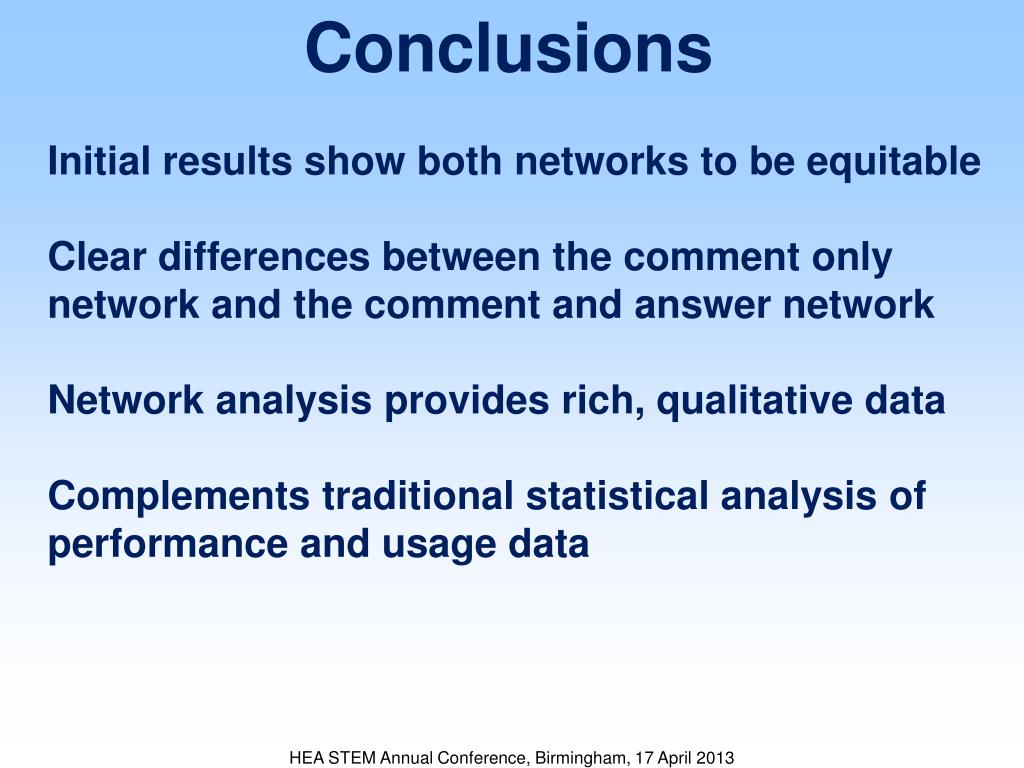 Conclusions

Initial results show both networks to be equitable

Clear differences between the comment only network and the comment and answer network

Network analysis provides rich, qualitative data

Complements traditional statistical analysis of performance and usage data

HEA STEM Annual Conference, Birmingham, 17 April 2013